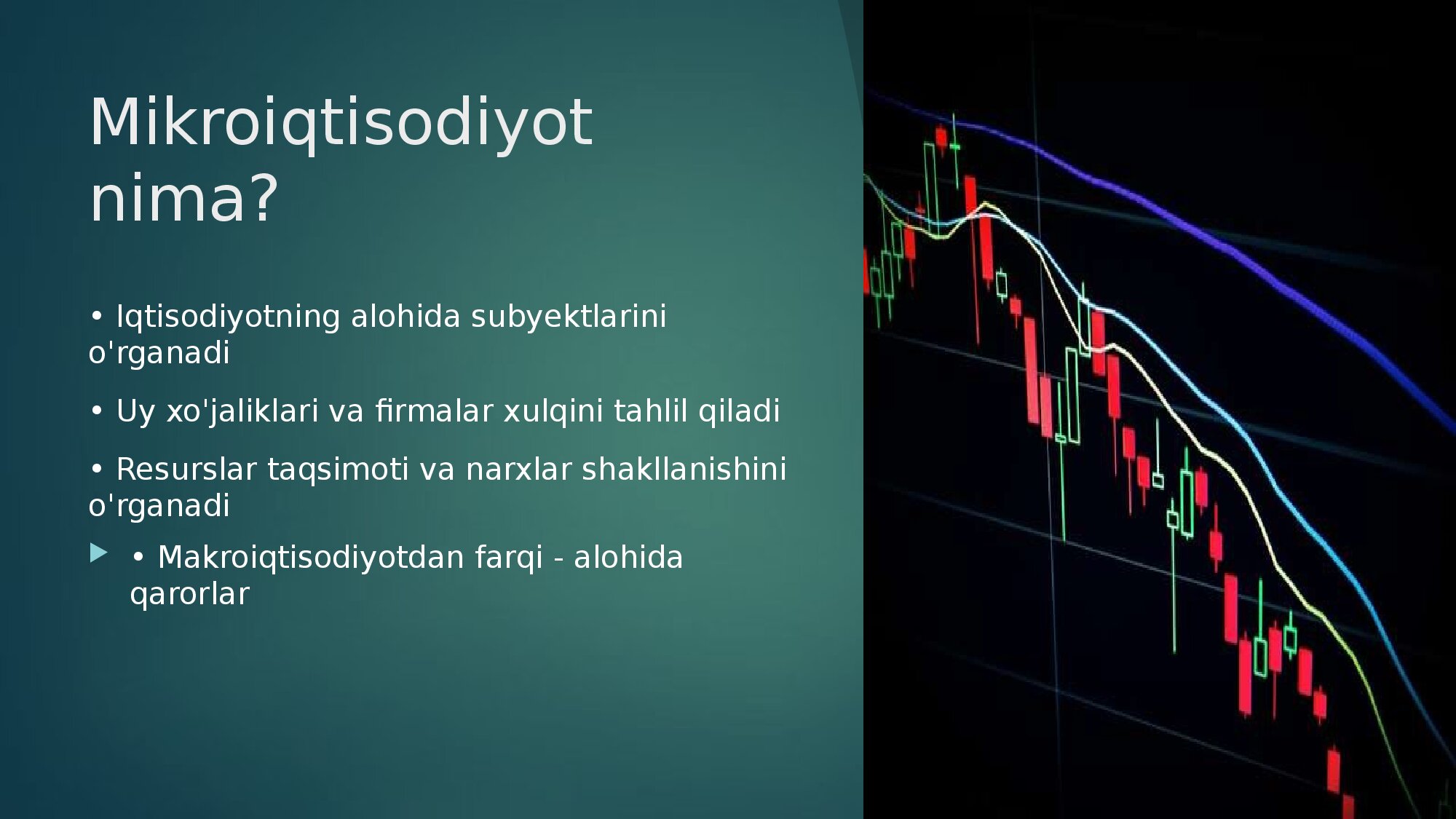 Mikroiqtisodiyot nima?

• Iqtisodiyotning alohida subyektlarini o'rganadi

• Uy xo'jaliklari va firmalar xulqini tahlil qiladi

• Resurslar taqsimoti va narxlar shakllanishini o'rganadi

• Makroiqtisodiyotdan farqi - alohida qarorlar